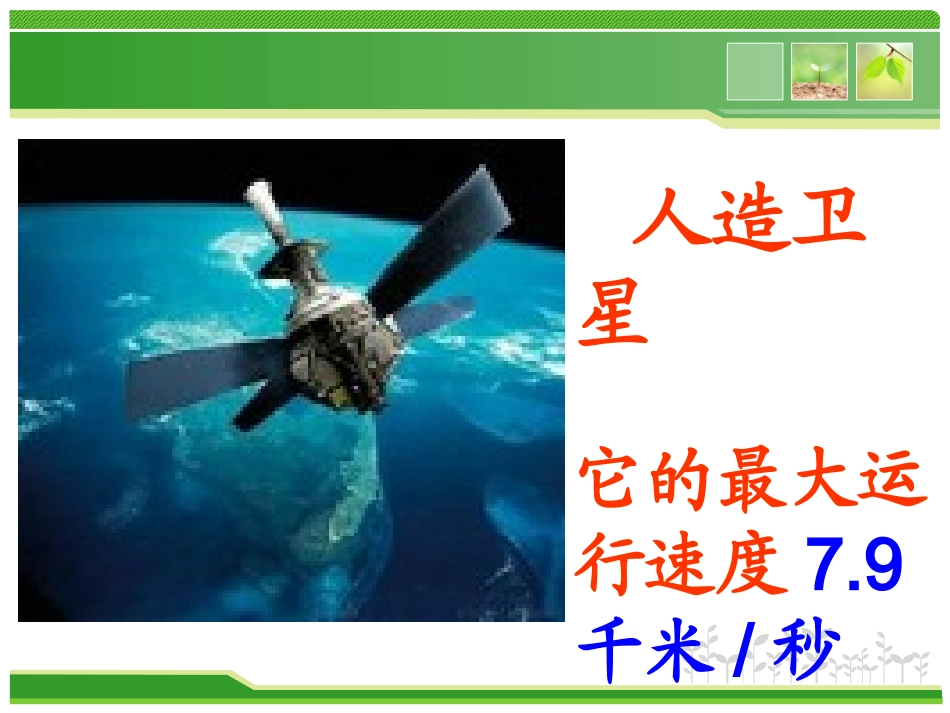 人造卫星

它的最大运行速度 7.9 千米 / 秒